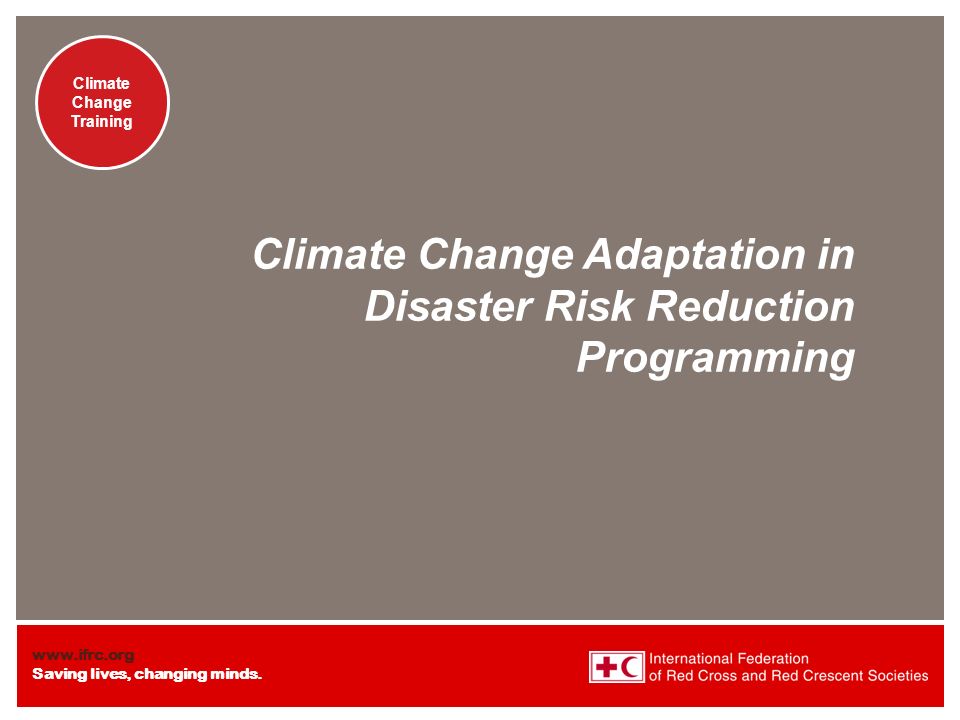 Climate Change Training

Climate Change Adaptation in Disaster Risk Reduction Programming

www.ifrc.org
Saving lives, changing minds.

International Federation of Red Cross and Red Crescent Societies